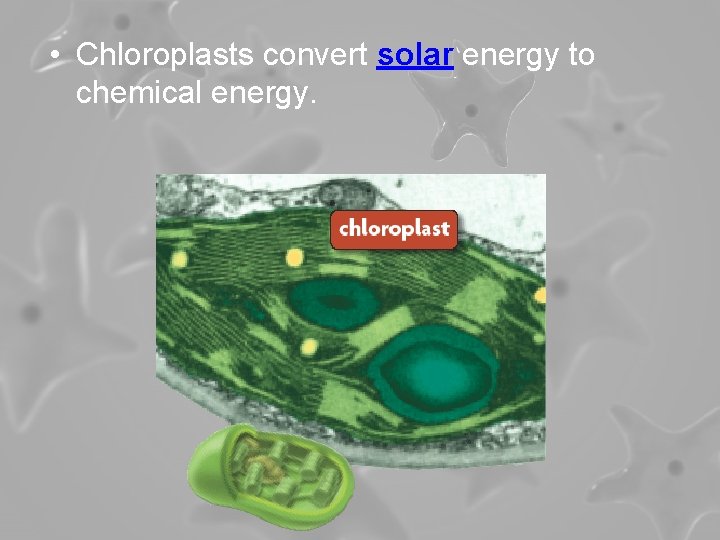 • Chloroplasts convert solar energy to chemical energy.

chloroplast